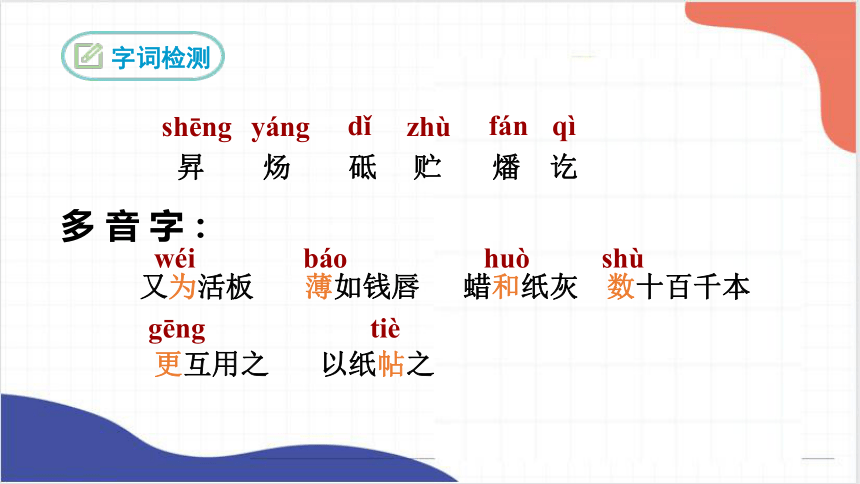 字词检测

shēng yáng dǐ zhù fán qì
昇 炀 砥 贮 燔 讫

多音字：

wéi
又为活板

báo
薄如钱唇

huò
蜡和纸灰

shù
数十百千本

gēng
更互用之

tiè
以纸帖之